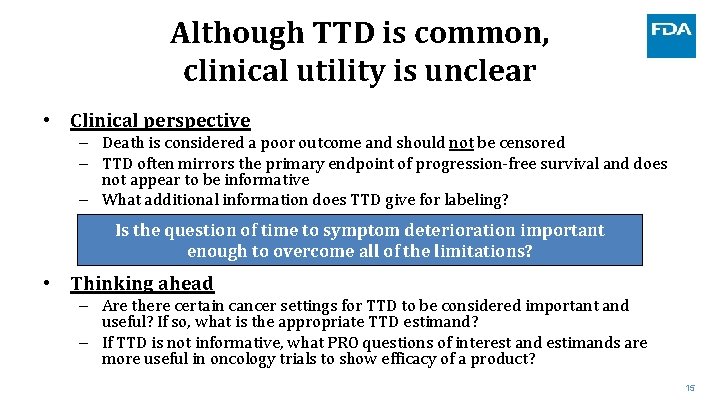 Although TTD is common, clinical utility is unclear

FDA

• Clinical perspective
– Death is considered a poor outcome and should not be censored
– TTD often mirrors the primary endpoint of progression-free survival and does not appear to be informative
– What additional information does TTD give for labeling?

Is the question of time to symptom deterioration important enough to overcome all of the limitations?

• Thinking ahead
– Are there certain cancer settings for TTD to be considered important and useful? If so, what is the appropriate TTD estimand?
– If TTD is not informative, what PRO questions of interest and estimands are more useful in oncology trials to show efficacy of a product?

15